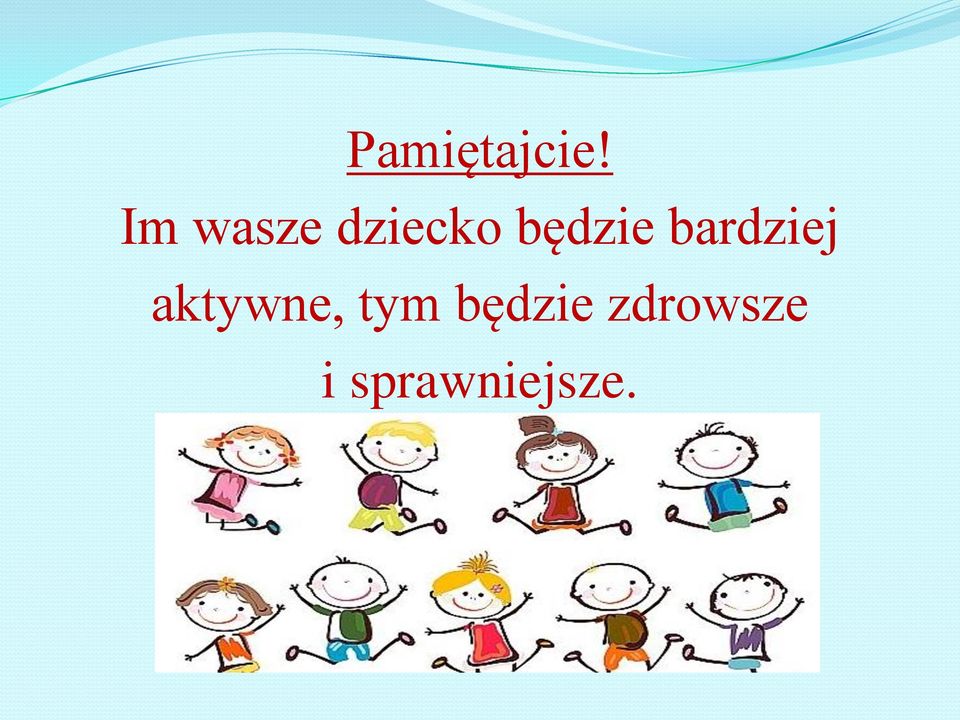 Pamiętajcie!
Im wasze dziecko będzie bardziej aktywne, tym będzie zdrowsze i sprawniejsze.